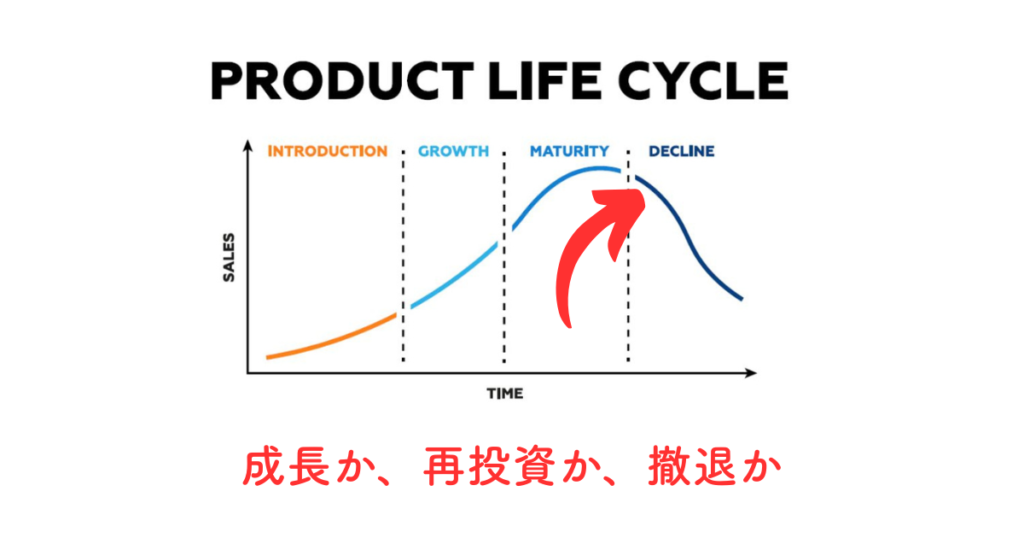 PRODUCT LIFE CYCLE

INTRODUCTION
GROWTH
MATURITY
DECLINE

SALES

TIME

成長か、再投資か、撤退か